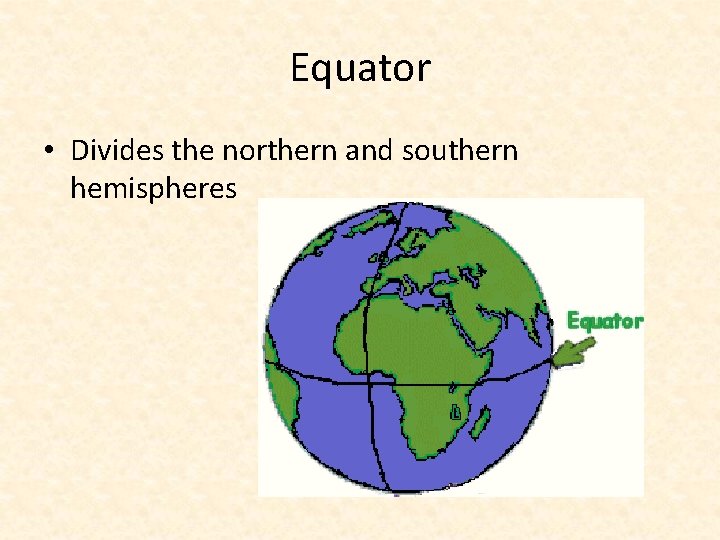 Equator

• Divides the northern and southern hemispheres

Equator